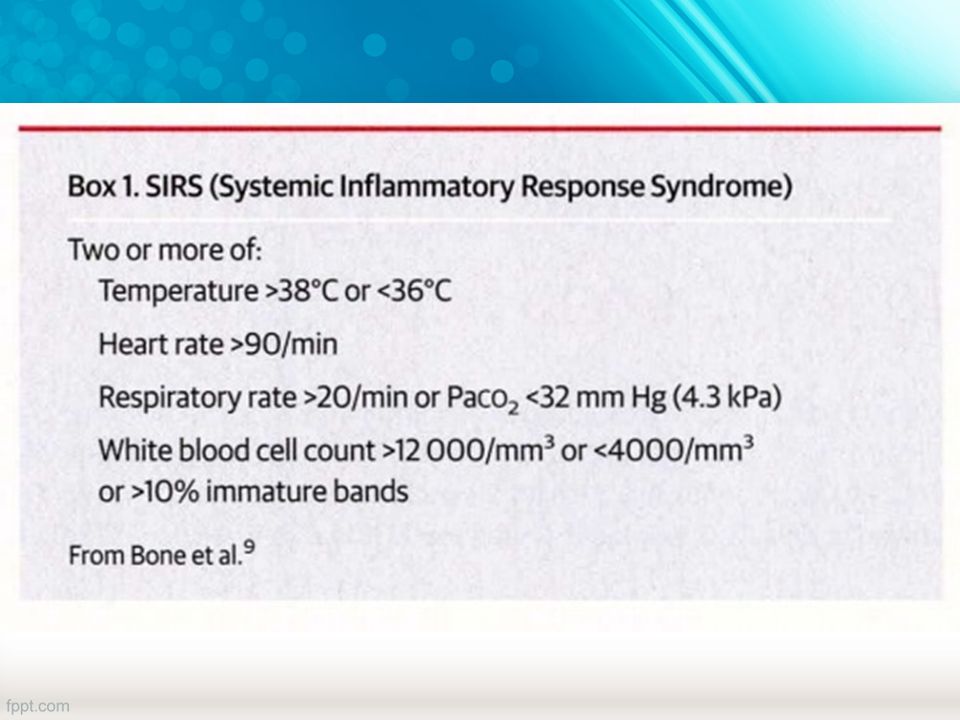 Box 1. SIRS (Systemic Inflammatory Response Syndrome)

Two or more of:

Temperature >38°C or <36°C

Heart rate >90/min

Respiratory rate >20/min or $Paco_2$ <32 mm Hg (4.3 kPa)

White blood cell count >12 000/$mm^3$ or <4000/$mm^3$ or >10% immature bands

From Bone et al.$^9$

fppt.com